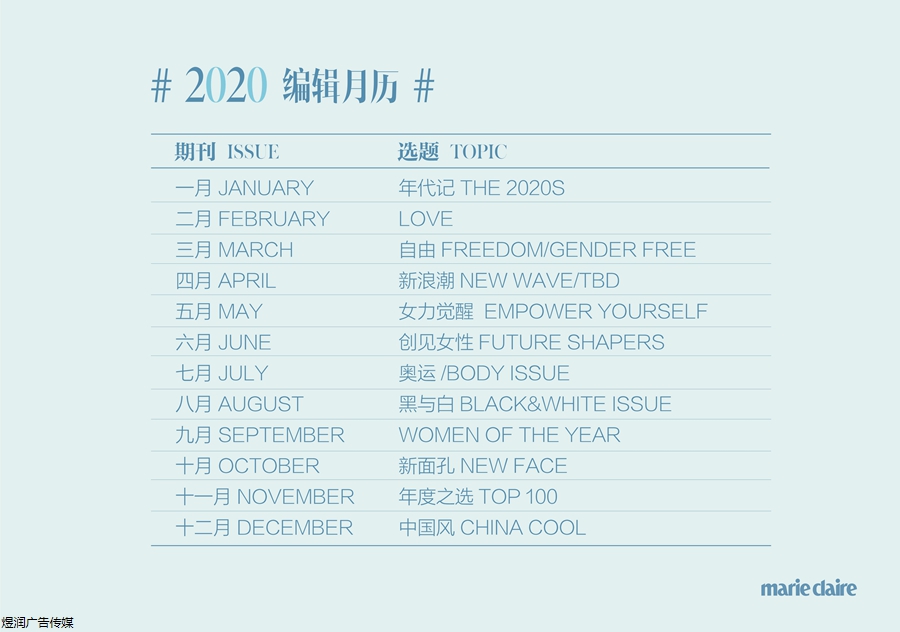 # 2020 编辑月历 #

| 期刊 ISSUE | 选题 TOPIC |
|---|---|
| 一月 JANUARY | 年代记 THE 2020S |
| 二月 FEBRUARY | LOVE |
| 三月 MARCH | 自由 FREEDOM/GENDER FREE |
| 四月 APRIL | 新浪潮 NEW WAVE/TBD |
| 五月 MAY | 女力觉醒 EMPOWER YOURSELF |
| 六月 JUNE | 创见女性 FUTURE SHAPERS |
| 七月 JULY | 奥运 /BODY ISSUE |
| 八月 AUGUST | 黑与白 BLACK&WHITE ISSUE |
| 九月 SEPTEMBER | WOMEN OF THE YEAR |
| 十月 OCTOBER | 新面孔 NEW FACE |
| 十一月 NOVEMBER | 年度之选 TOP 100 |
| 十二月 DECEMBER | 中国风 CHINA COOL |

marie claire

煜润广告传媒